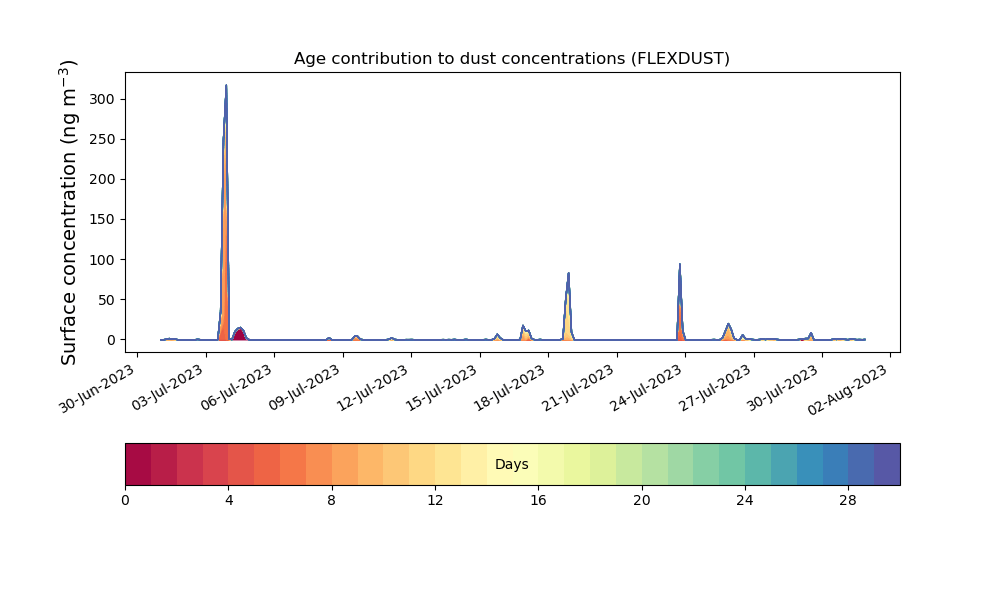 Age contribution to dust concentrations (FLEXDUST)

Surface concentration (ng m$^{-3}$)

300
250
200
150
100
50
0

30-Jun-2023
03-Jul-2023
06-Jul-2023
09-Jul-2023
12-Jul-2023
15-Jul-2023
18-Jul-2023
21-Jul-2023
24-Jul-2023
27-Jul-2023
30-Jul-2023
02-Aug-2023

Days

0
4
8
12
16
20
24
28